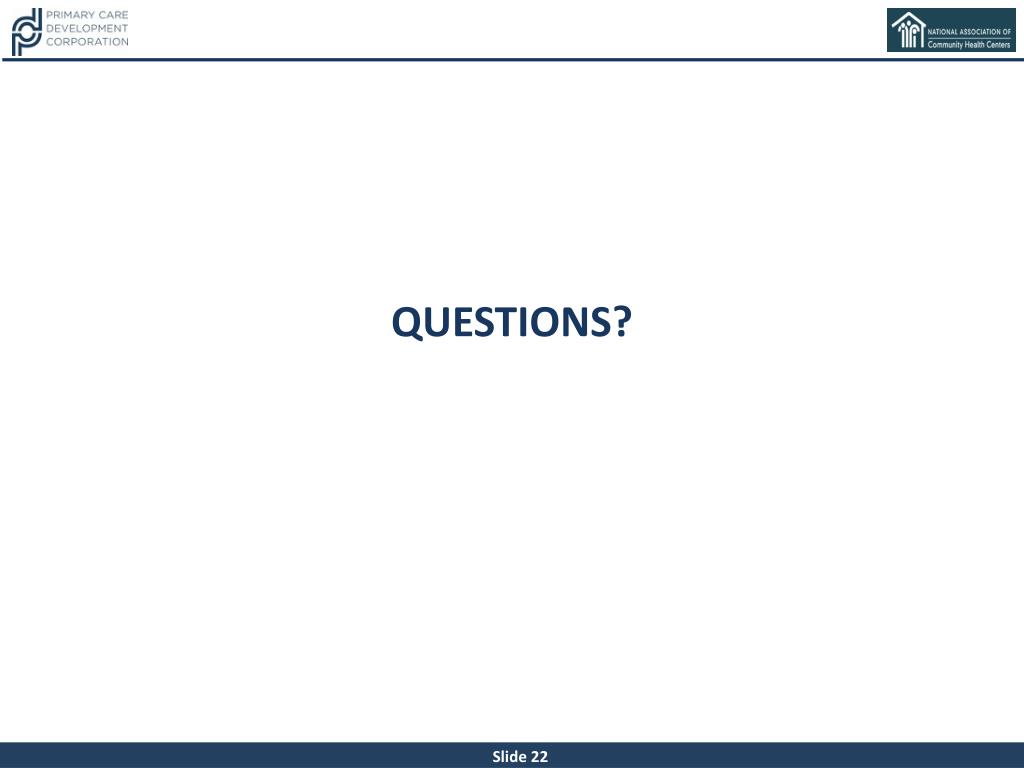 PRIMARY CARE DEVELOPMENT CORPORATION

NATIONAL ASSOCIATION OF Community Health Centers

QUESTIONS?

Slide 22